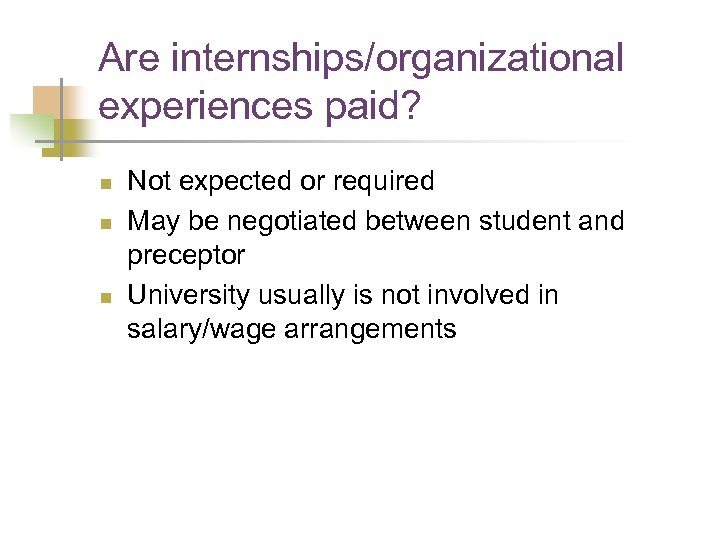 Are internships/organizational experiences paid?

- Not expected or required
- May be negotiated between student and preceptor
- University usually is not involved in salary/wage arrangements